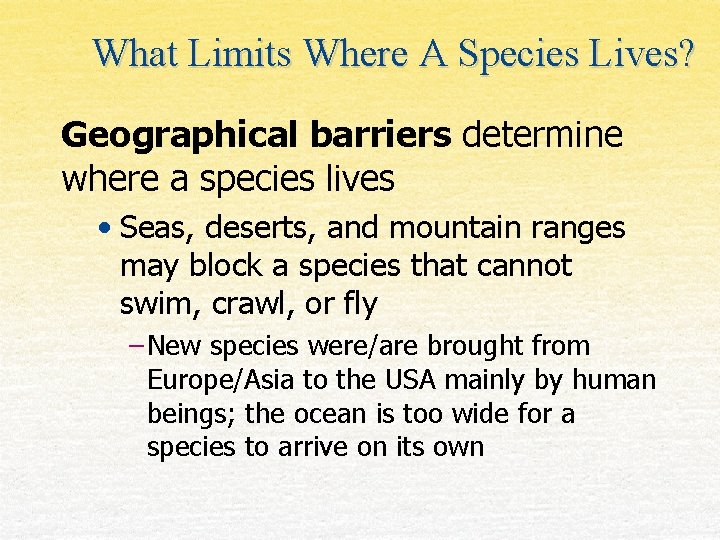 What Limits Where A Species Lives?

Geographical barriers determine where a species lives

• Seas, deserts, and mountain ranges may block a species that cannot swim, crawl, or fly

– New species were/are brought from Europe/Asia to the USA mainly by human beings; the ocean is too wide for a species to arrive on its own